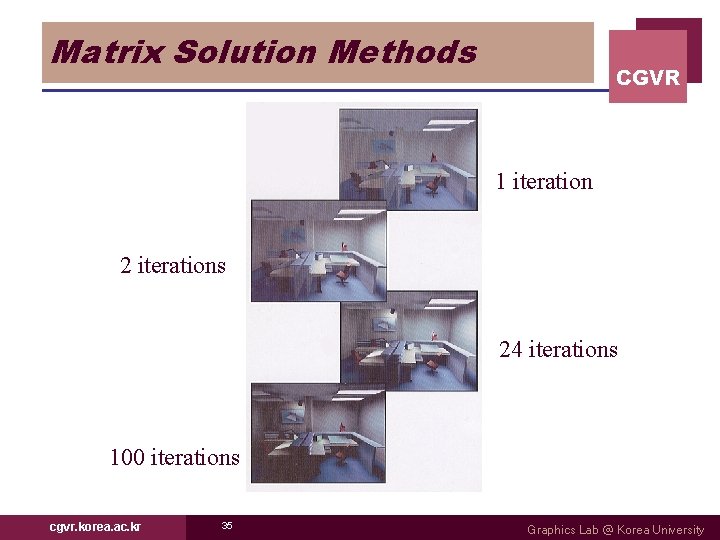 Matrix Solution Methods

CGVR

1 iteration

2 iterations

24 iterations

100 iterations

cgvr.korea.ac.kr

35

Graphics Lab @ Korea University